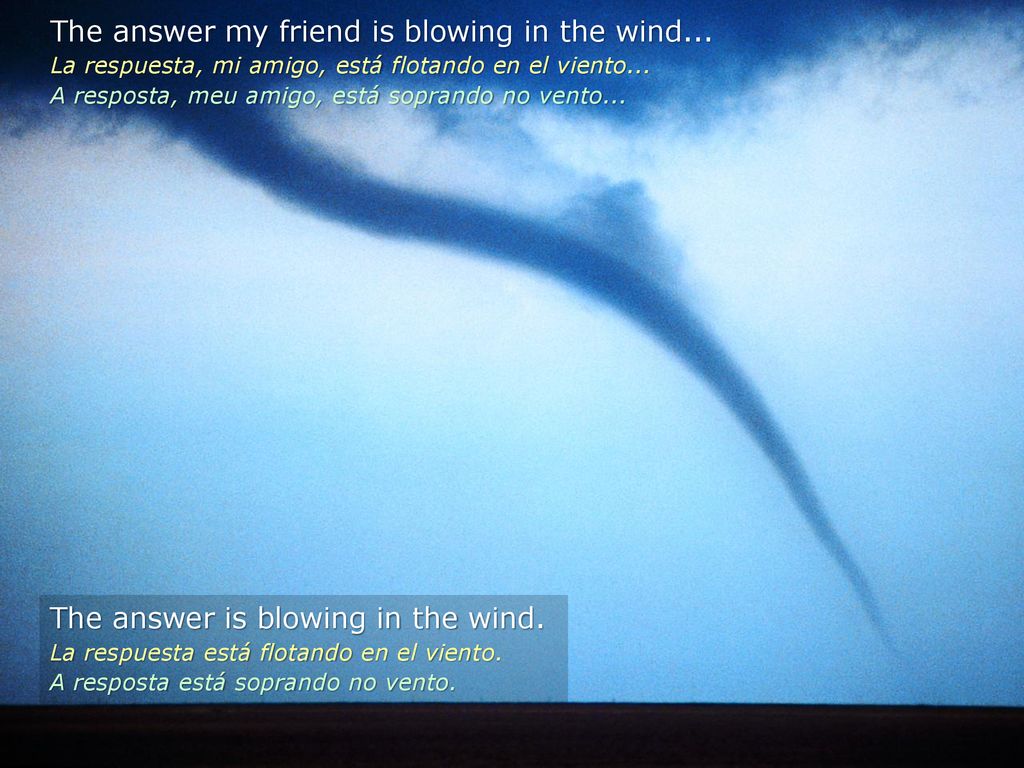 The answer my friend is blowing in the wind...
La respuesta, mi amigo, está flotando en el viento...
A resposta, meu amigo, está soprando no vento...

The answer is blowing in the wind.
La respuesta está flotando en el viento.
A resposta está soprando no vento.